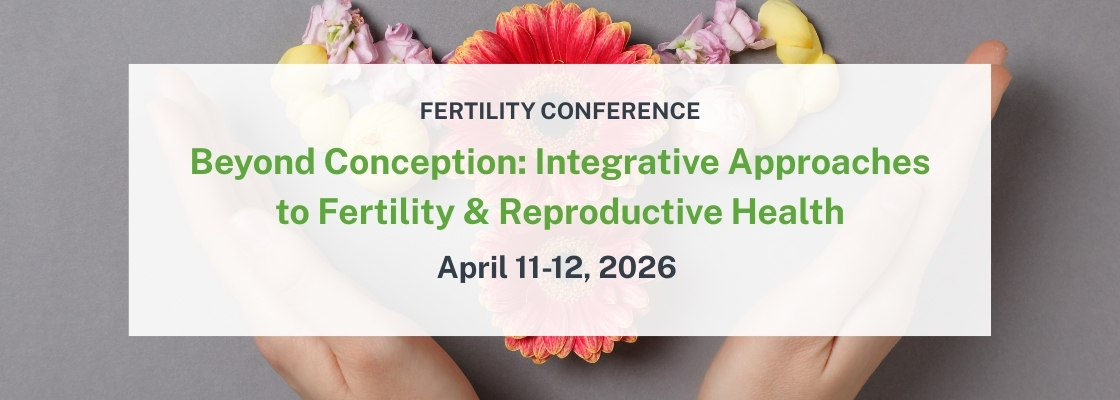 FERTILITY CONFERENCE

Beyond Conception: Integrative Approaches to Fertility & Reproductive Health

April 11-12, 2026